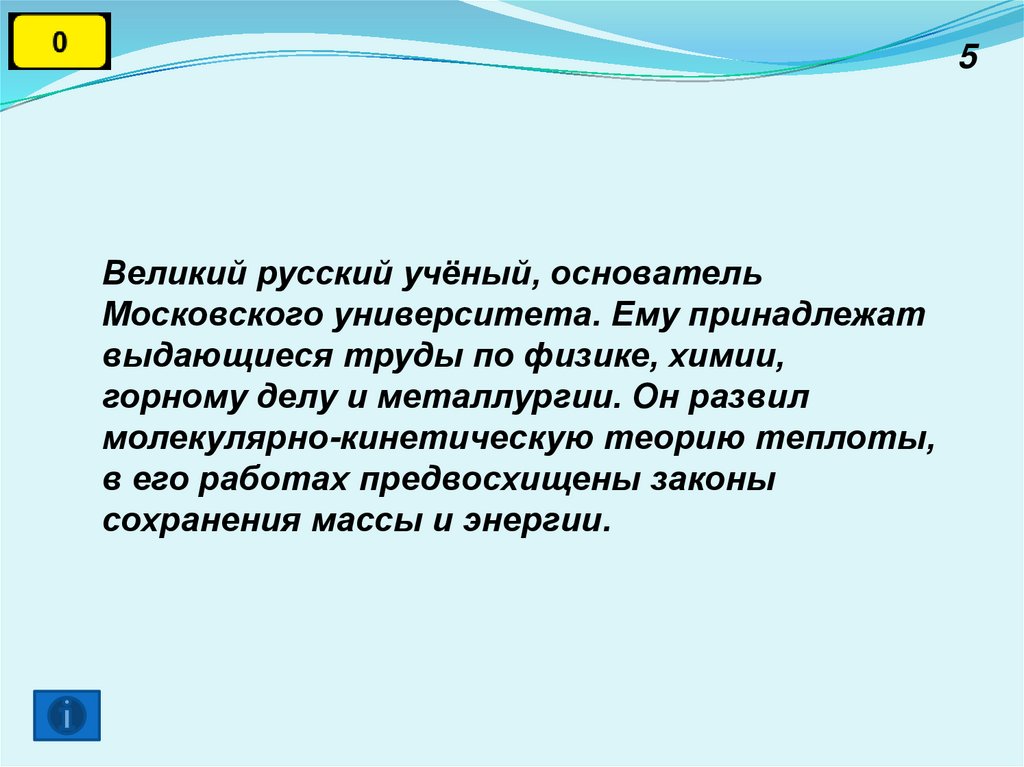 0

5

Великий русский учёный, основатель Московского университета. Ему принадлежат выдающиеся труды по физике, химии, горному делу и металлургии. Он развил молекулярно-кинетическую теорию теплоты, в его работах предвосхищены законы сохранения массы и энергии.

i